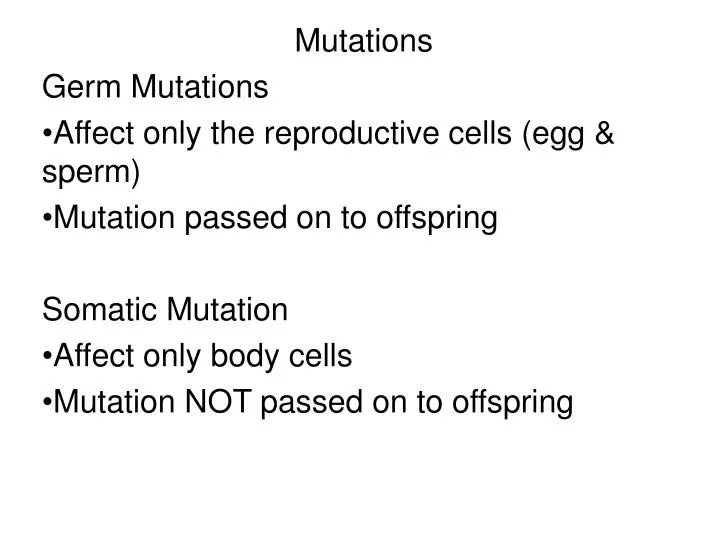 Mutations

Germ Mutations

•Affect only the reproductive cells (egg & sperm)

•Mutation passed on to offspring

Somatic Mutation

•Affect only body cells

•Mutation NOT passed on to offspring